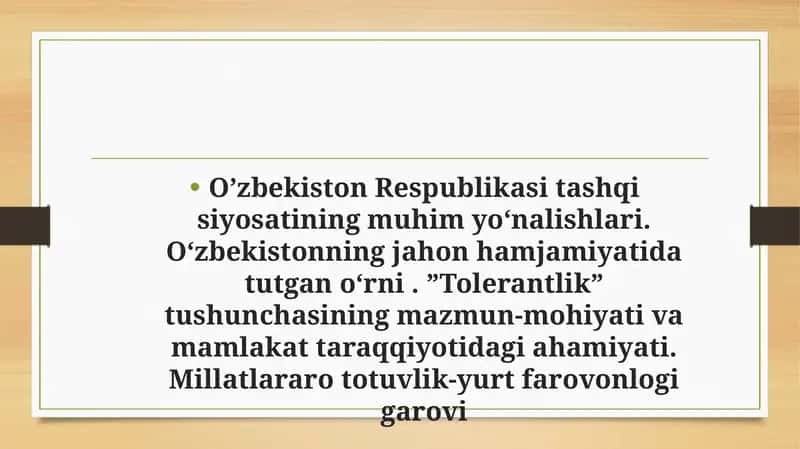 • O’zbekiston Respublikasi tashqi siyosatining muhim yo‘nalishlari. O‘zbekistonning jahon hamjamiyatida tutgan o‘rni . ”Tolerantlik” tushunchasining mazmun-mohiyati va mamlakat taraqqiyotidagi ahamiyati. Millatlararo totuvlik-yurt farovonlogi garovi